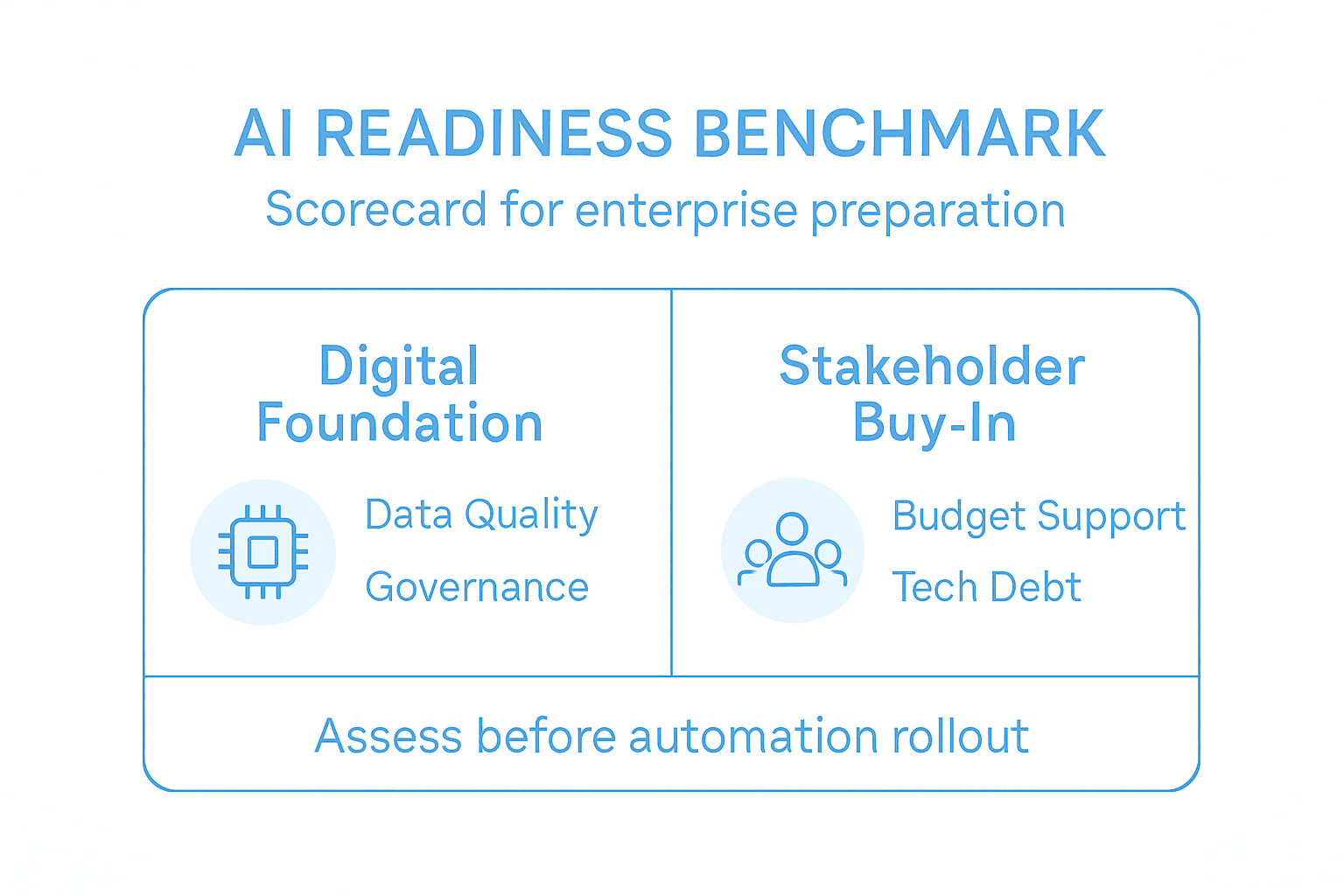 AI READINESS BENCHMARK

Scorecard for enterprise preparation

Digital Foundation

Data Quality

Governance

Stakeholder Buy-In

Budget Support

Tech Debt

Assess before automation rollout